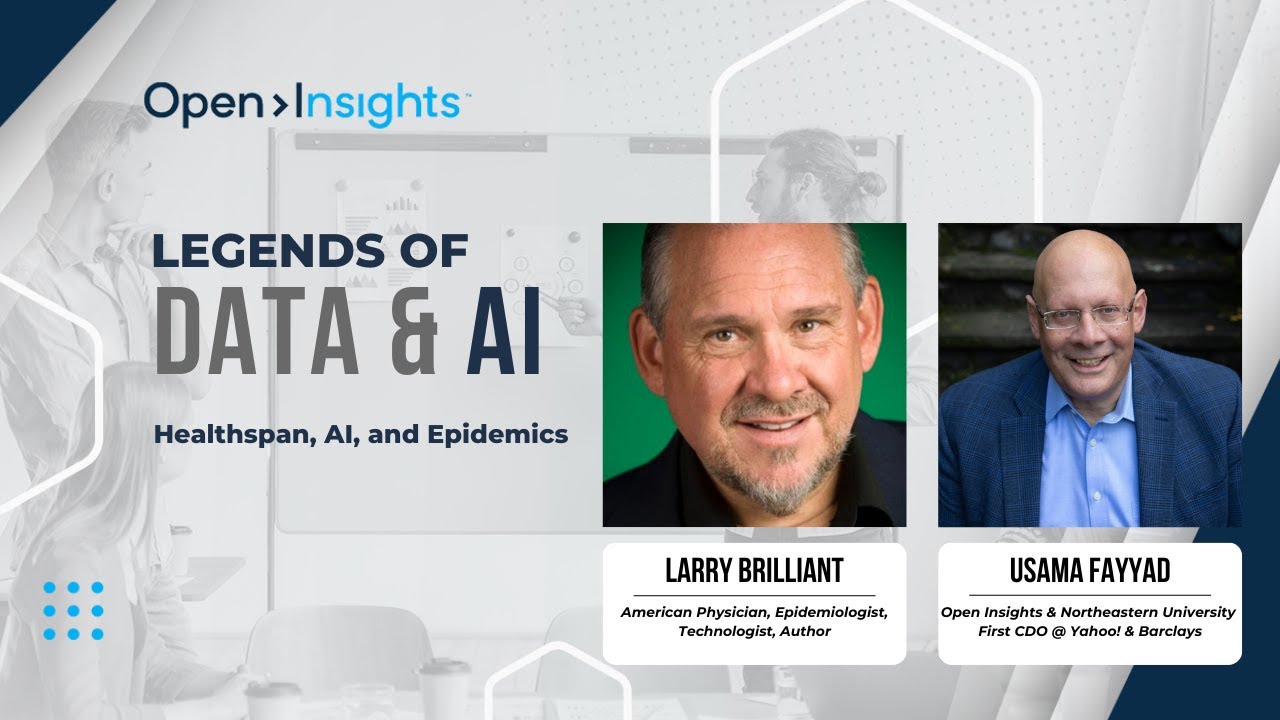 Open>Insights™

LEGENDS OF
DATA & AI

Healthspan, AI, and Epidemics

LARRY BRILLIANT
American Physician, Epidemiologist, Technologist, Author

USAMA FAYYAD
Open Insights & Northeastern University
First CDO @ Yahoo! & Barclays